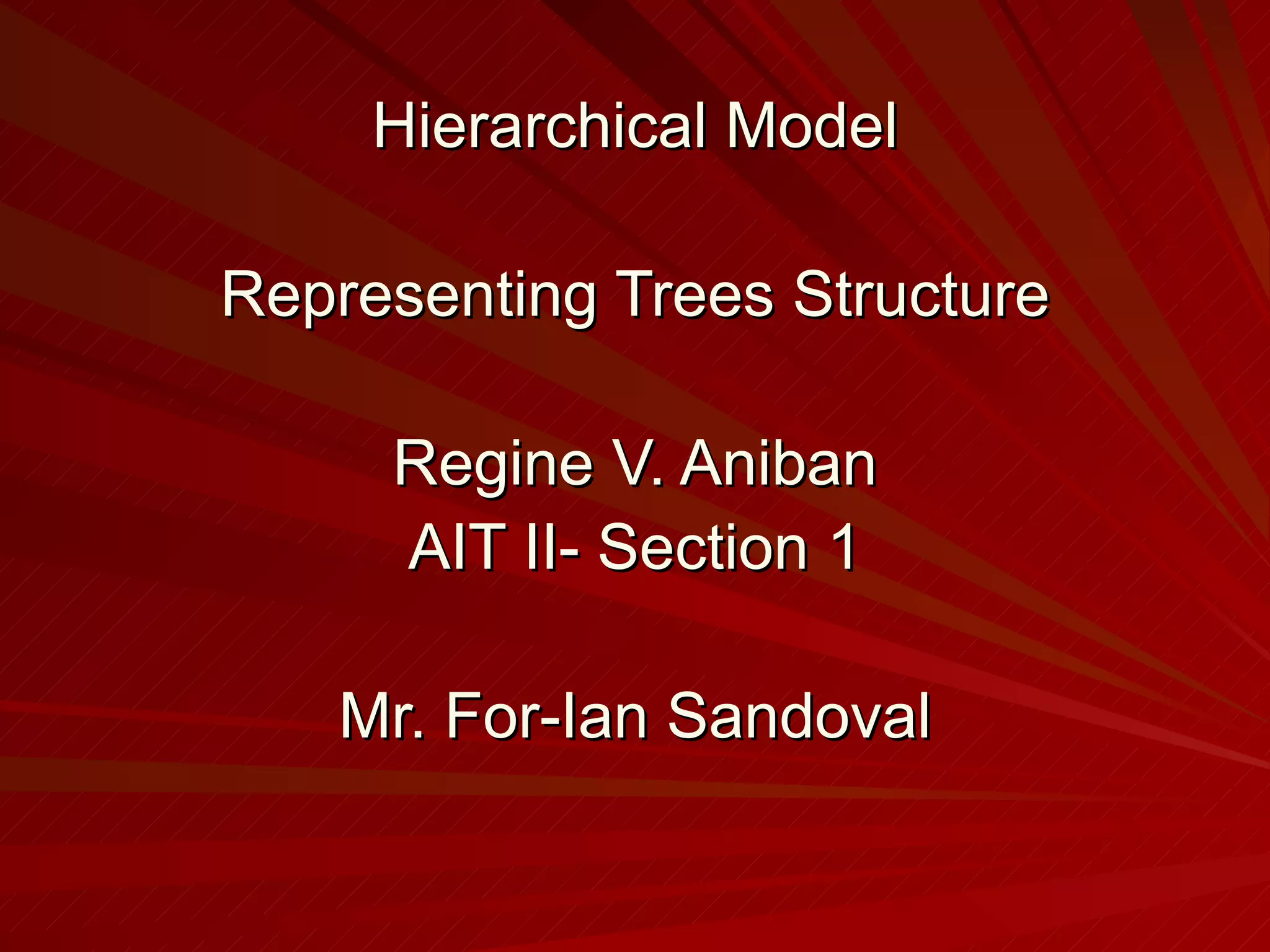 Hierarchical Model

Representing Trees Structure

Regine V. Aniban
AIT II- Section 1

Mr. For-Ian Sandoval